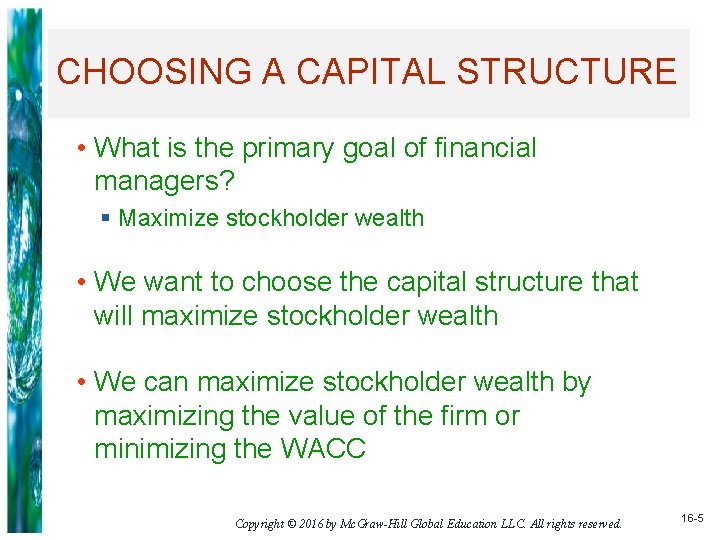 CHOOSING A CAPITAL STRUCTURE

• What is the primary goal of financial managers?
▪ Maximize stockholder wealth

• We want to choose the capital structure that will maximize stockholder wealth

• We can maximize stockholder wealth by maximizing the value of the firm or minimizing the WACC

Copyright © 2016 by McGraw-Hill Global Education LLC. All rights reserved.

16-5